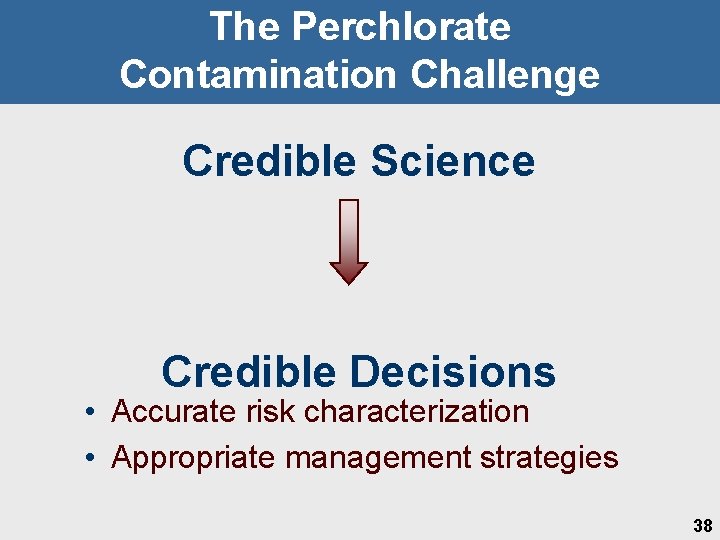 The Perchlorate Contamination Challenge

Credible Science

Credible Decisions

• Accurate risk characterization
• Appropriate management strategies

38